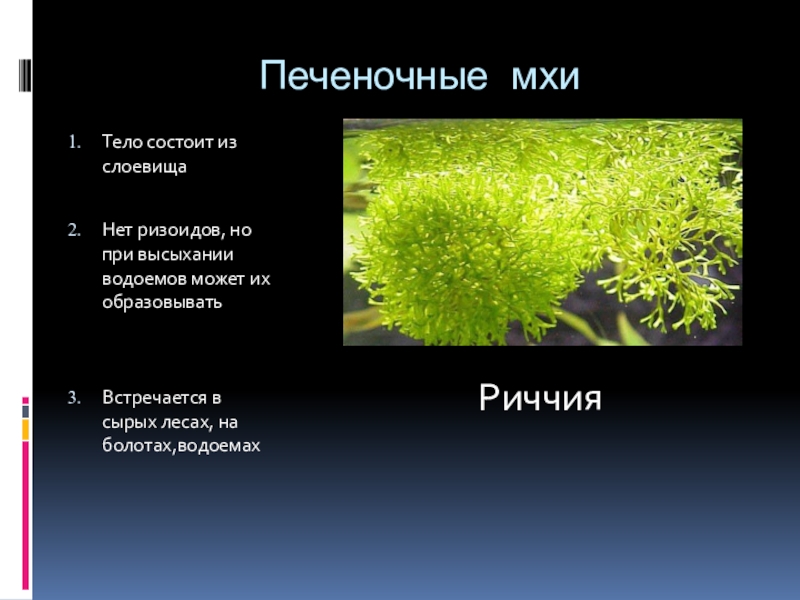 Печеночные мхи

1. Тело состоит из слоевища

2. Нет ризоидов, но при высыхании водоемов может их образовывать

3. Встречается в сырых лесах, на болотах,водоемах

Риччия